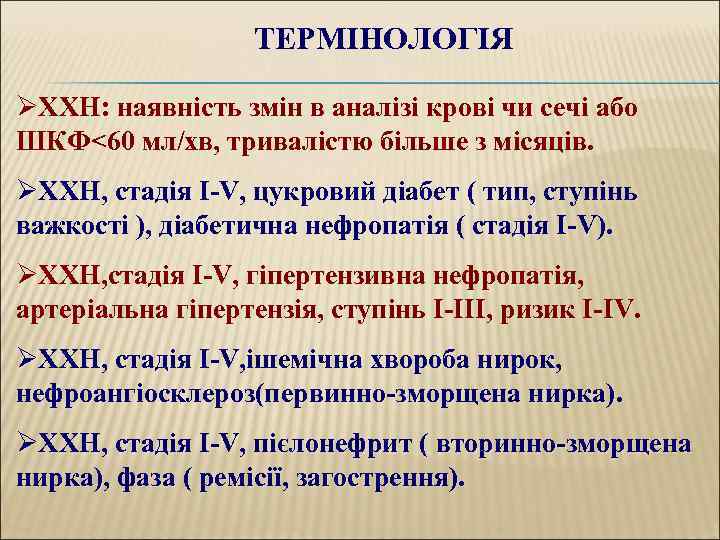 ТЕРМІНОЛОГІЯ

➢ХХН: наявність змін в аналізі крові чи сечі або ШКФ<60 мл/хв, тривалістю більше з місяців.

➢ХХН, стадія I-V, цукровий діабет ( тип, ступінь важкості ), діабетична нефропатія ( стадія I-V).

➢ХХН,стадія I-V, гіпертензивна нефропатія, артеріальна гіпертензія, ступінь I-III, ризик I-IV.

➢ХХН, стадія I-V,ішемічна хвороба нирок, нефроангіосклероз(первинно-зморщена нирка).

➢ХХН, стадія I-V, пієлонефрит ( вторинно-зморщена нирка), фаза ( ремісії, загострення).